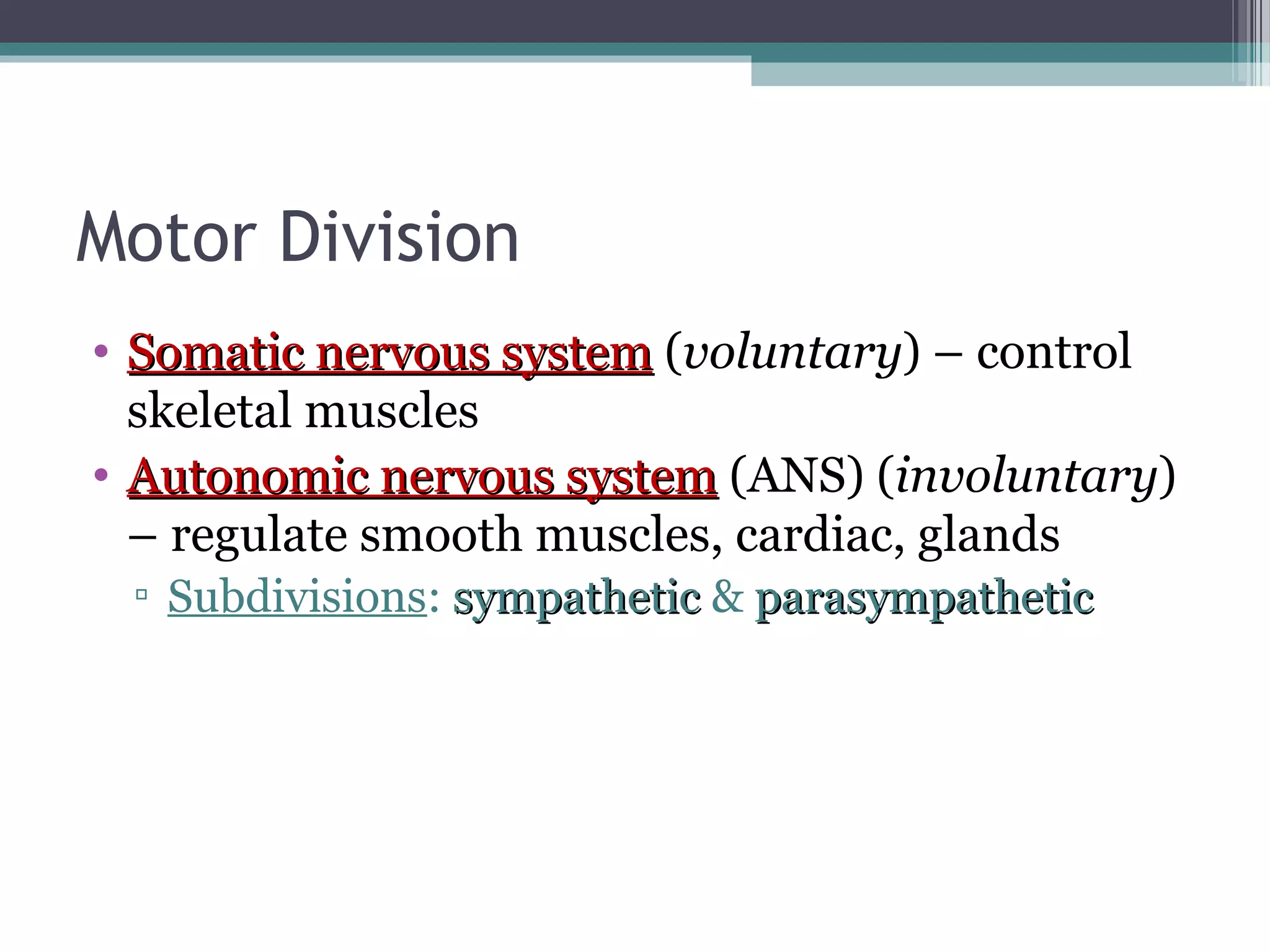 Motor Division

• Somatic nervous system (voluntary) – control skeletal muscles
• Autonomic nervous system (ANS) (involuntary) – regulate smooth muscles, cardiac, glands
▫ Subdivisions: sympathetic & parasympathetic